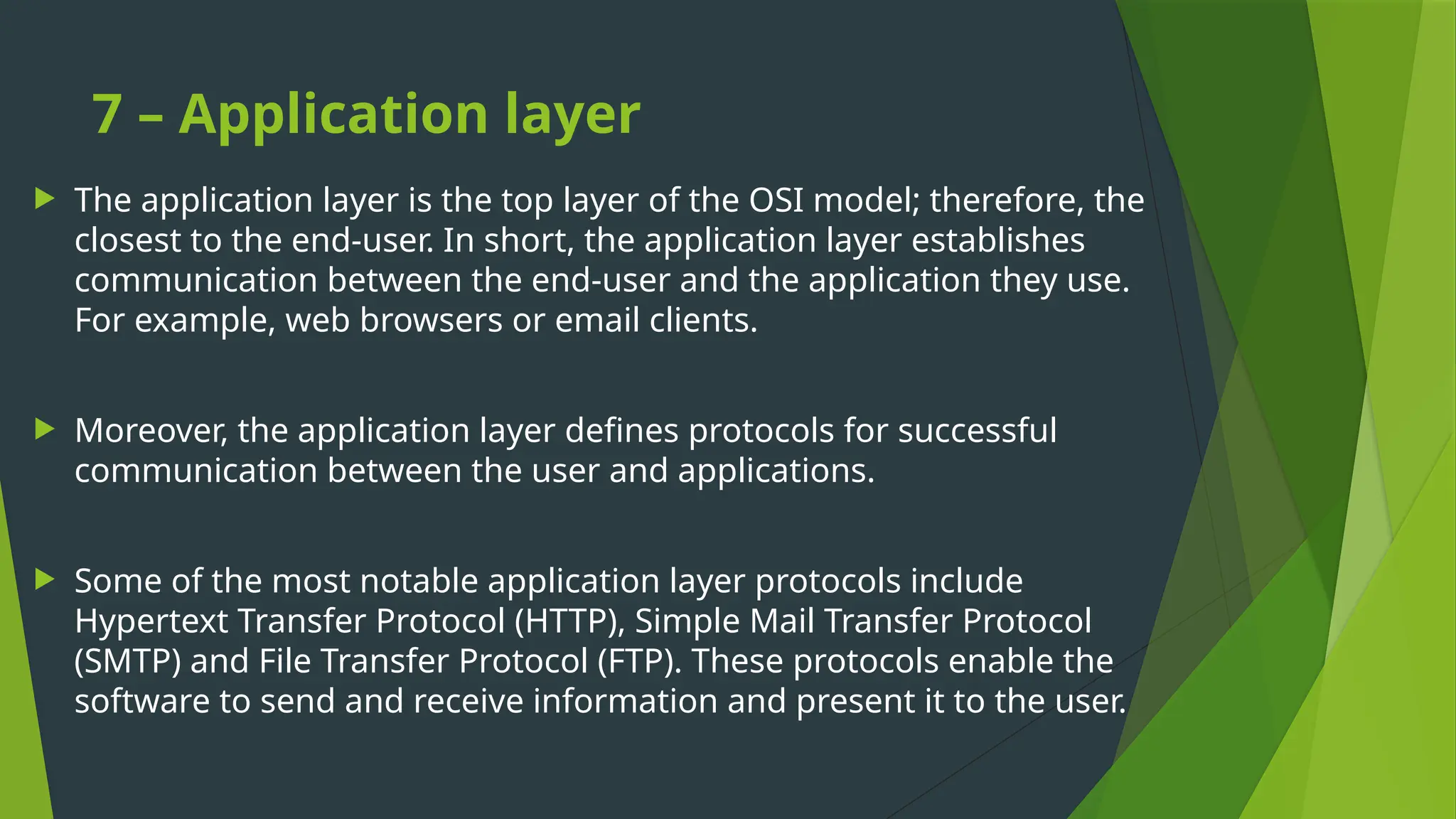 7 – Application layer

The application layer is the top layer of the OSI model; therefore, the closest to the end-user. In short, the application layer establishes communication between the end-user and the application they use. For example, web browsers or email clients.

Moreover, the application layer defines protocols for successful communication between the user and applications.

Some of the most notable application layer protocols include Hypertext Transfer Protocol (HTTP), Simple Mail Transfer Protocol (SMTP) and File Transfer Protocol (FTP). These protocols enable the software to send and receive information and present it to the user.